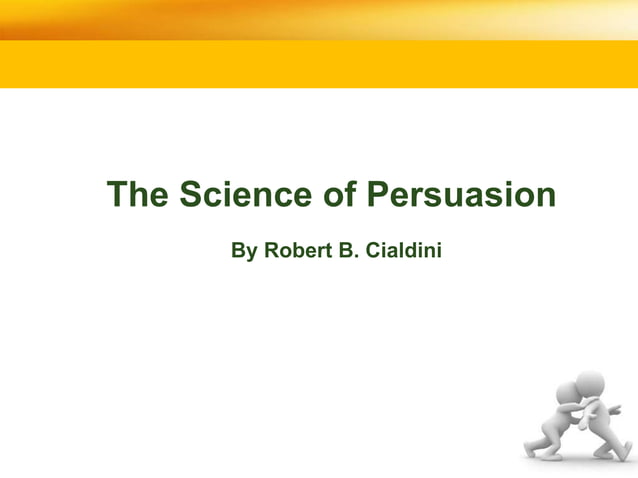 The Science of Persuasion

By Robert B. Cialdini